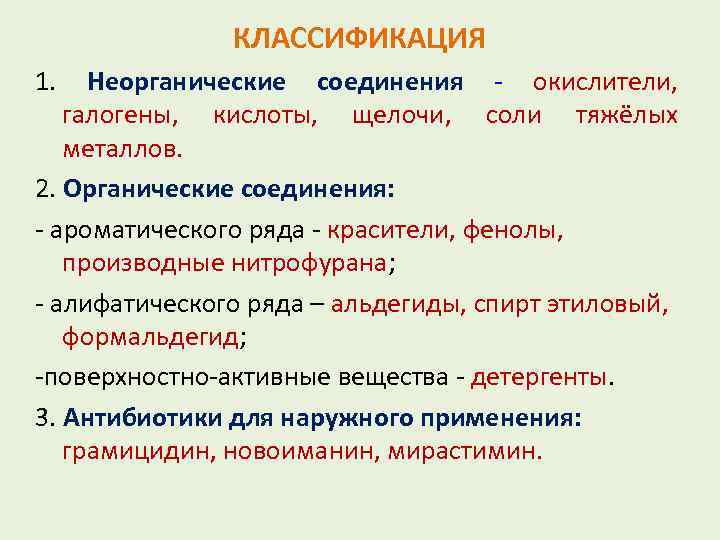 КЛАССИФИКАЦИЯ

1. Неорганические соединения - окислители, галогены, кислоты, щелочи, соли тяжёлых металлов.

2. Органические соединения:

- ароматического ряда - красители, фенолы, производные нитрофурана;

- алифатического ряда – альдегиды, спирт этиловый, формальдегид;

-поверхностно-активные вещества - детергенты.

3. Антибиотики для наружного применения: грамицидин, новоиманин, мирастимин.